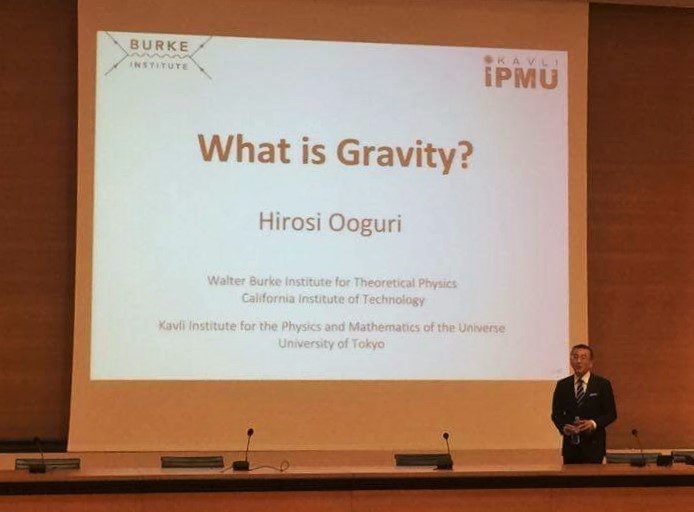 BURKE
INSTITUTE

KAVLI
IPMU

What is Gravity?

Hirosi Ooguri

Walter Burke Institute for Theoretical Physics
California Institute of Technology

Kavli Institute for the Physics and Mathematics of the Universe
University of Tokyo